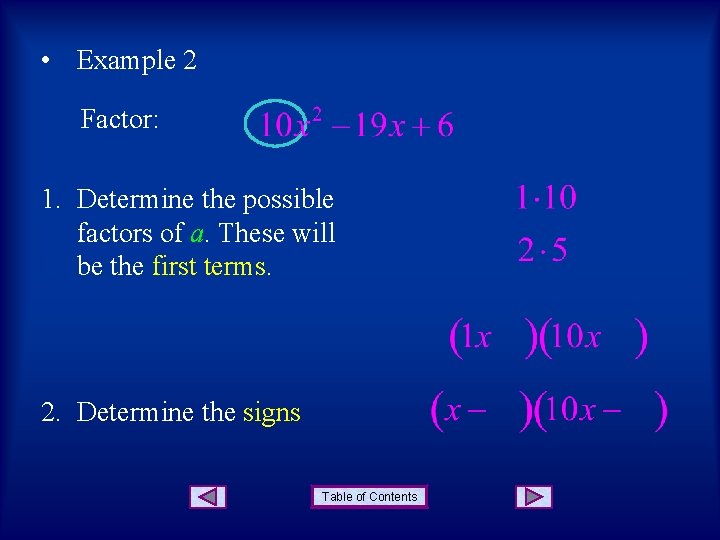 • Example 2

Factor: $10x^2 - 19x + 6$

1. Determine the possible factors of $a$. These will be the first terms.

$1 \cdot 10$

$2 \cdot 5$

$(1x \quad)(10x \quad)$

2. Determine the signs

$(x - \quad)(10x - \quad)$

Table of Contents